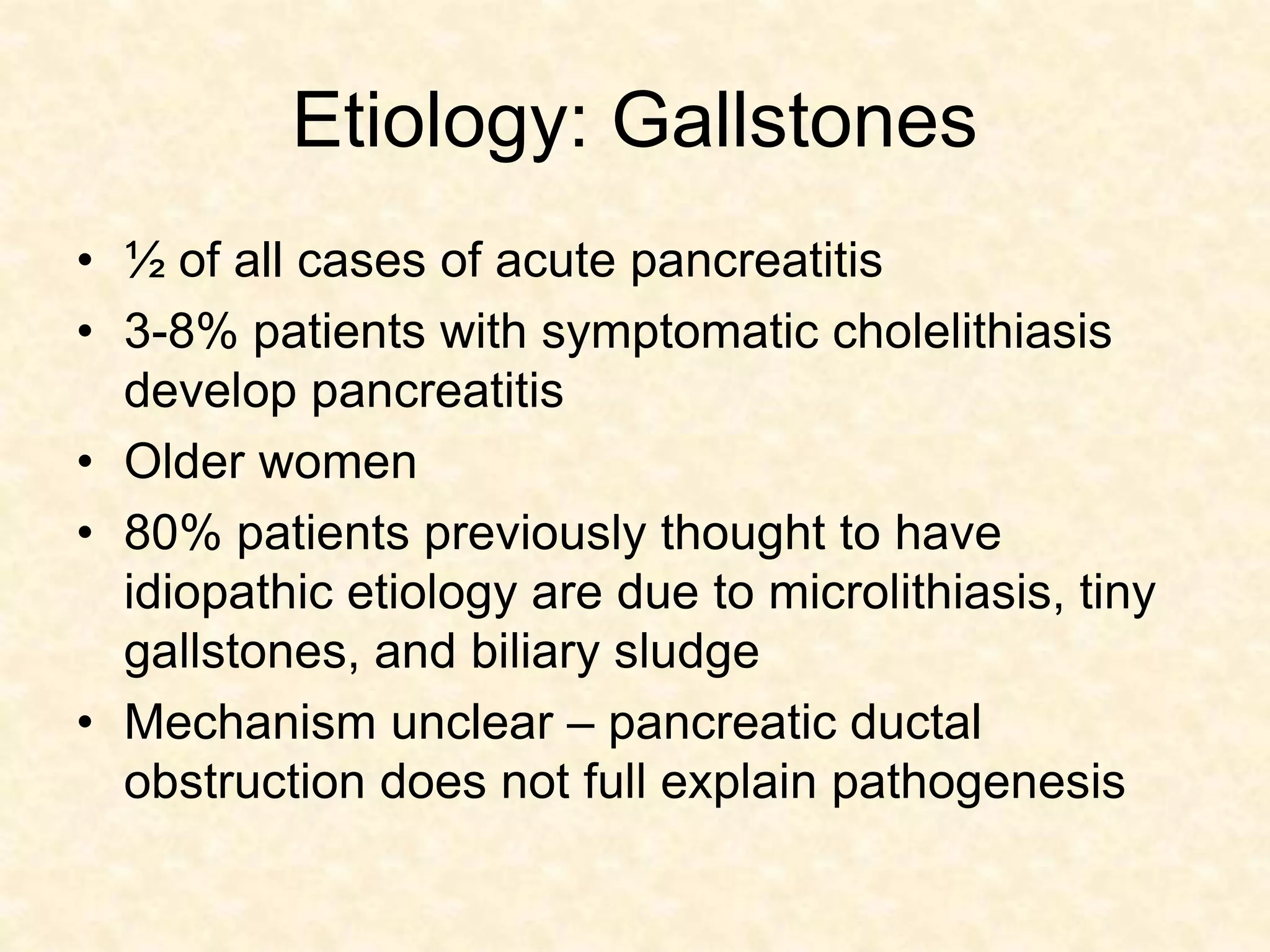 Etiology: Gallstones

• ½ of all cases of acute pancreatitis
• 3-8% patients with symptomatic cholelithiasis develop pancreatitis
• Older women
• 80% patients previously thought to have idiopathic etiology are due to microlithiasis, tiny gallstones, and biliary sludge
• Mechanism unclear – pancreatic ductal obstruction does not full explain pathogenesis